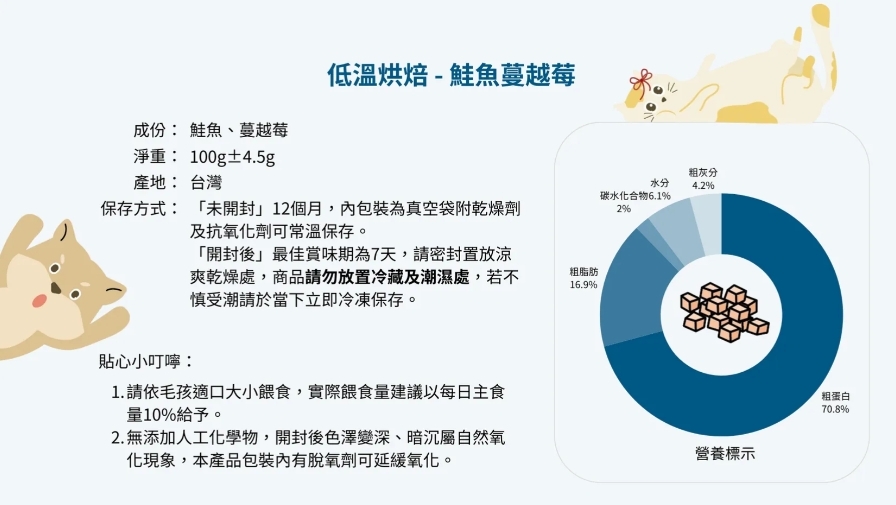 低溫烘焙 - 鮭魚蔓越莓

成份： 鮭魚、蔓越莓
淨重： 100g±4.5g
產地： 台灣
保存方式： 「未開封」12個月，內包裝為真空袋附乾燥劑及抗氧化劑可常溫保存。
「開封後」最佳賞味期為7天，請密封置放涼爽乾燥處，商品請勿放置冷藏及潮濕處，若不慎受潮請於當下立即冷凍保存。

貼心小叮嚀：
1. 請依毛孩適口大小餵食，實際餵食量建議以每日主食量10%給予。
2. 無添加人工化學物，開封後色澤變深、暗沉屬自然氧化現象，本產品包裝內有脫氧劑可延緩氧化。

粗灰分 4.2%
水分 6.1%
碳水化合物 2%
粗脂肪 16.9%
粗蛋白 70.8%
營養標示